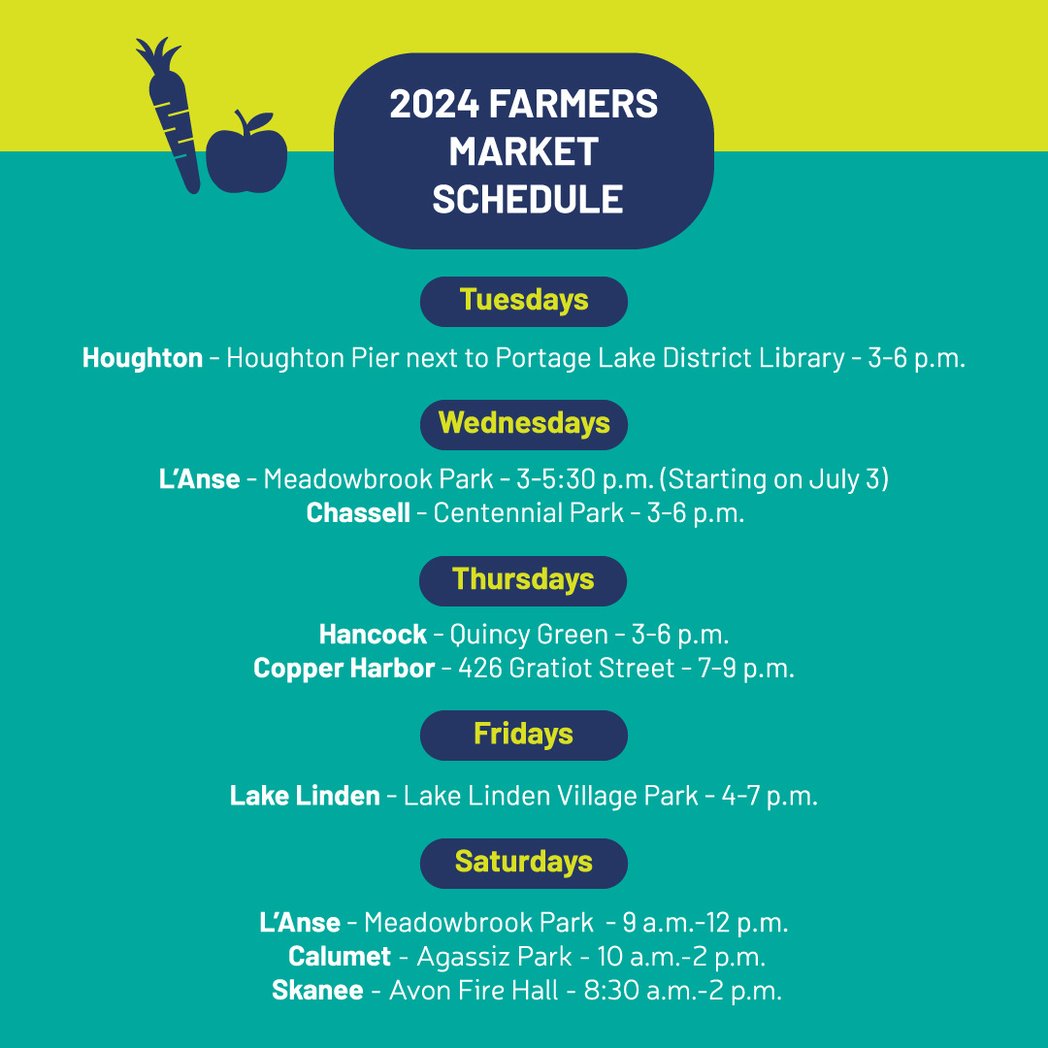 2024 FARMERS MARKET SCHEDULE

Tuesdays

Houghton - Houghton Pier next to Portage Lake District Library - 3-6 p.m.

Wednesdays

L'Anse - Meadowbrook Park - 3-5:30 p.m. (Starting on July 3)
Chassell - Centennial Park - 3-6 p.m.

Thursdays

Hancock - Quincy Green - 3-6 p.m.
Copper Harbor - 426 Gratiot Street - 7-9 p.m.

Fridays

Lake Linden - Lake Linden Village Park - 4-7 p.m.

Saturdays

L'Anse - Meadowbrook Park - 9 a.m.-12 p.m.
Calumet - Agassiz Park - 10 a.m.-2 p.m.
Skanee - Avon Fire Hall - 8:30 a.m.-2 p.m.